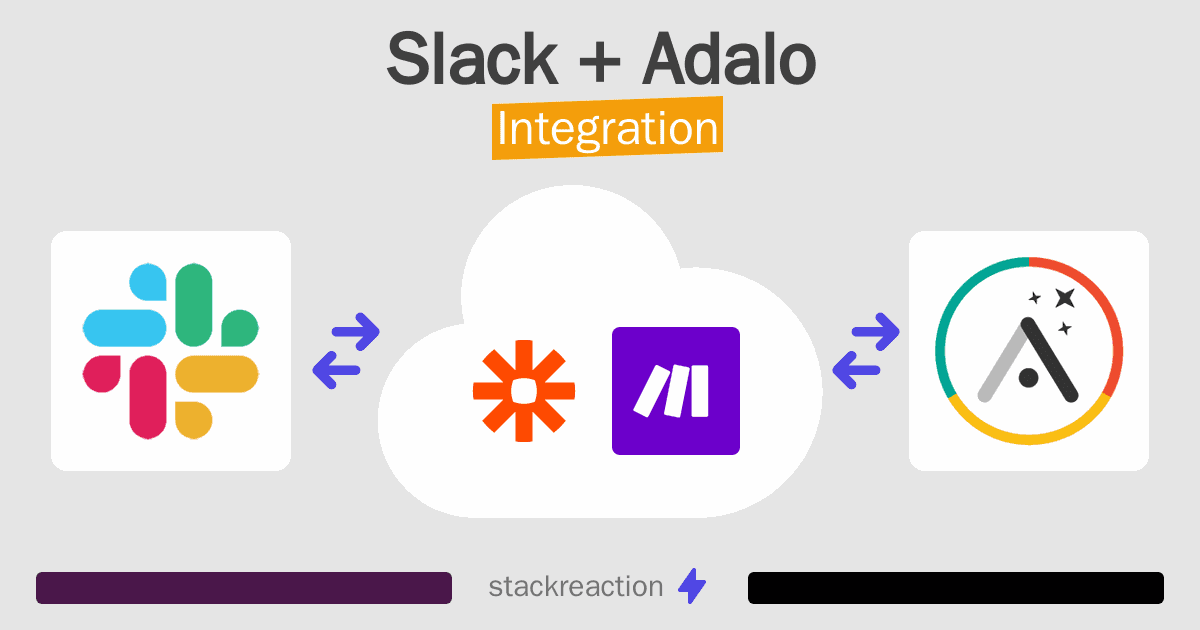 Slack + Adalo
Integration

stackreaction